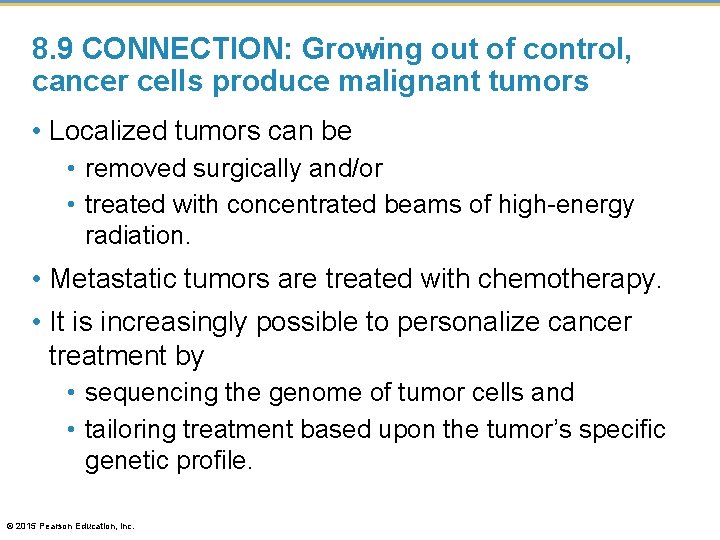 8.9 CONNECTION: Growing out of control, cancer cells produce malignant tumors

• Localized tumors can be
  • removed surgically and/or
  • treated with concentrated beams of high-energy radiation.
• Metastatic tumors are treated with chemotherapy.
• It is increasingly possible to personalize cancer treatment by
  • sequencing the genome of tumor cells and
  • tailoring treatment based upon the tumor's specific genetic profile.

© 2015 Pearson Education, Inc.